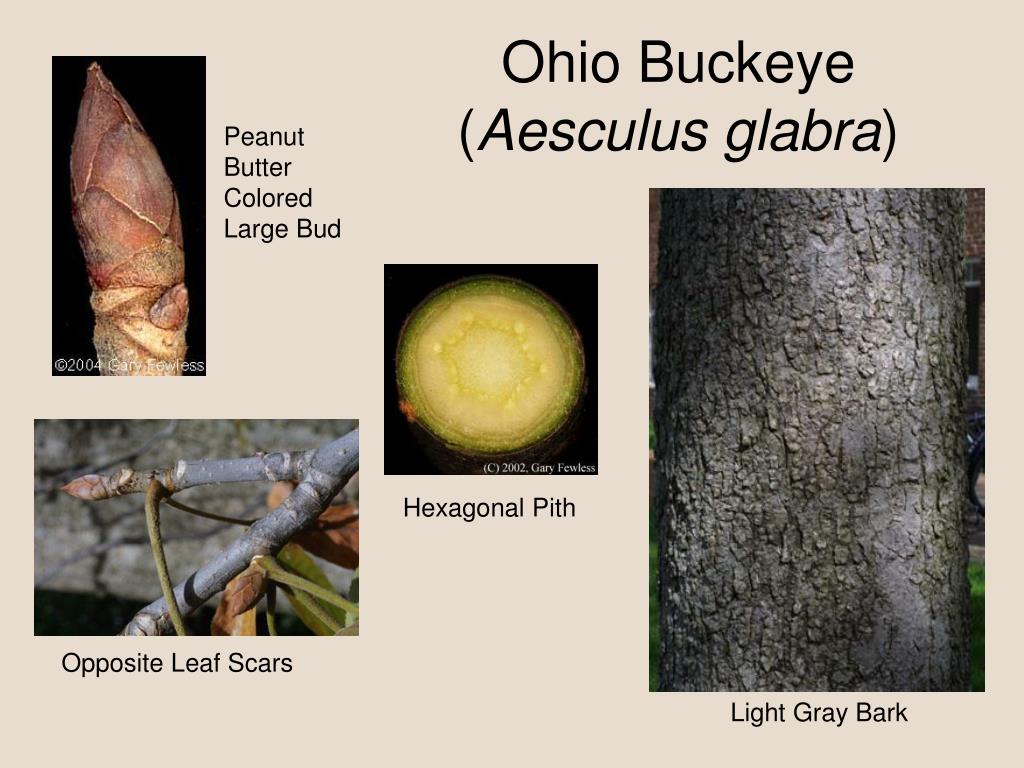 Ohio Buckeye
(Aesculus glabra)

©2004 Gary Fewless

Peanut Butter Colored Large Bud

(C) 2002, Gary Fewless

Hexagonal Pith

Opposite Leaf Scars

Light Gray Bark